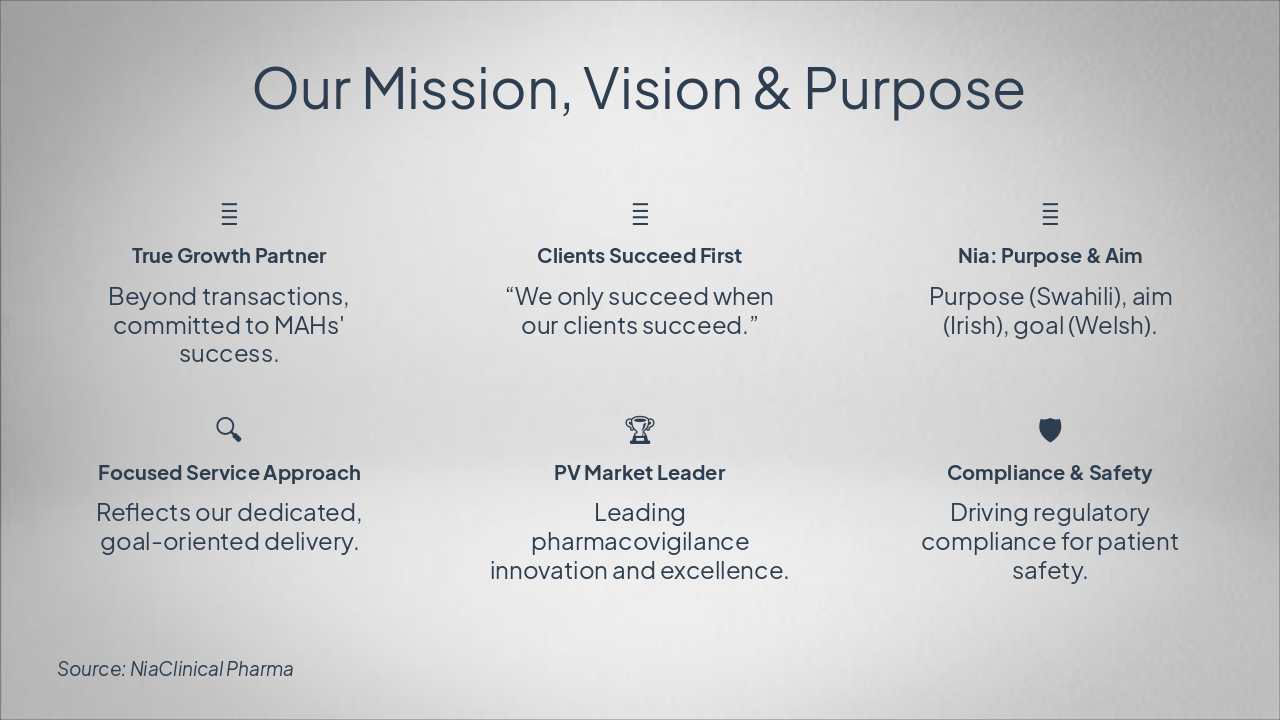 Our Mission, Vision & Purpose

True Growth Partner

Beyond transactions, committed to MAHs' success.

Clients Succeed First

“We only succeed when our clients succeed.”

Nia: Purpose & Aim

Purpose (Swahili), aim (Irish), goal (Welsh).

Focused Service Approach

Reflects our dedicated, goal-oriented delivery.

PV Market Leader

Leading pharmacovigilance innovation and excellence.

Compliance & Safety

Driving regulatory compliance for patient safety.

Source: NiaClinical Pharma